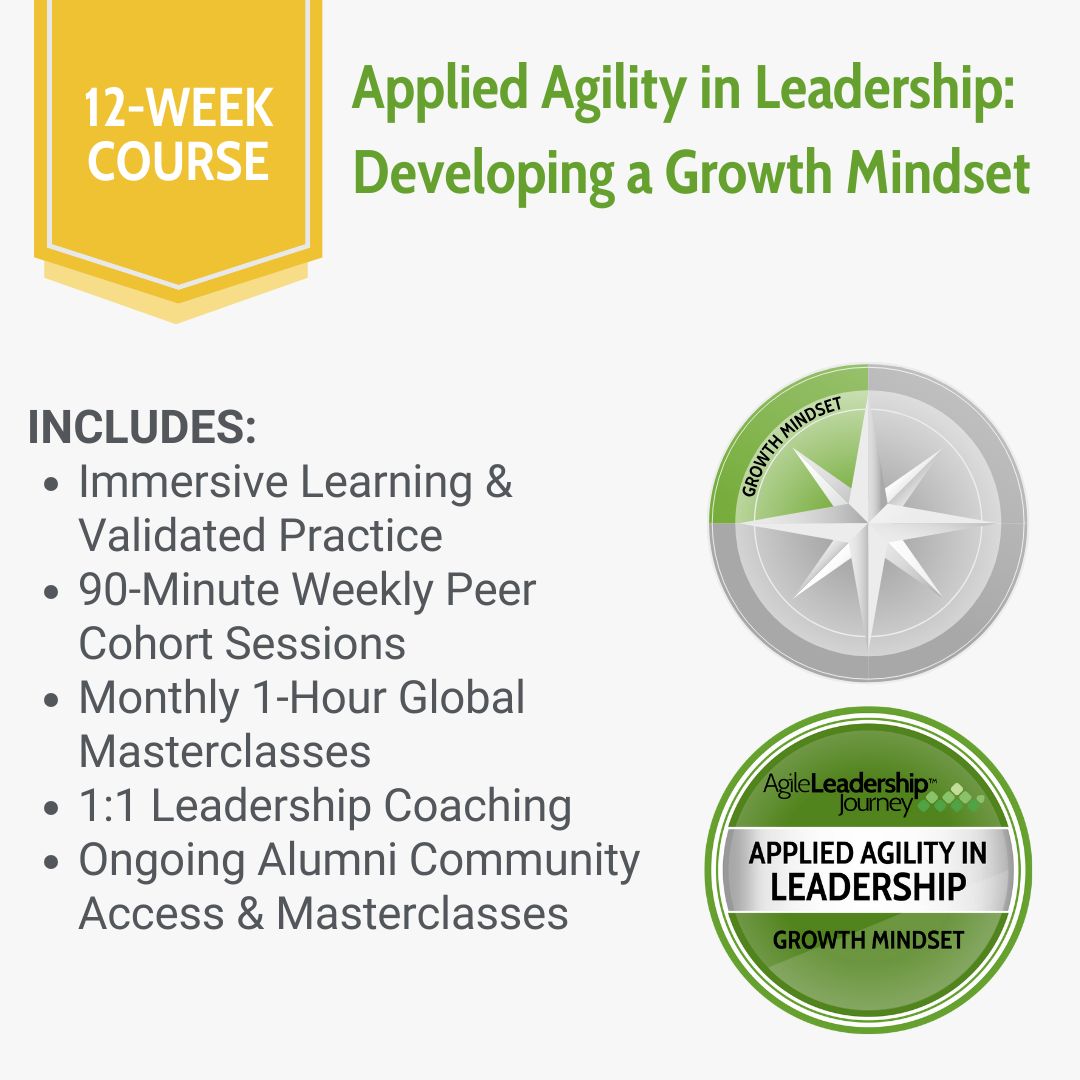 12-WEEK COURSE

Applied Agility in Leadership: Developing a Growth Mindset

INCLUDES:
- Immersive Learning & Validated Practice
- 90-Minute Weekly Peer Cohort Sessions
- Monthly 1-Hour Global Masterclasses
- 1:1 Leadership Coaching
- Ongoing Alumni Community Access & Masterclasses

GROWTH MINDSET

AgileLeadership™ Journey
APPLIED AGILITY IN LEADERSHIP
GROWTH MINDSET